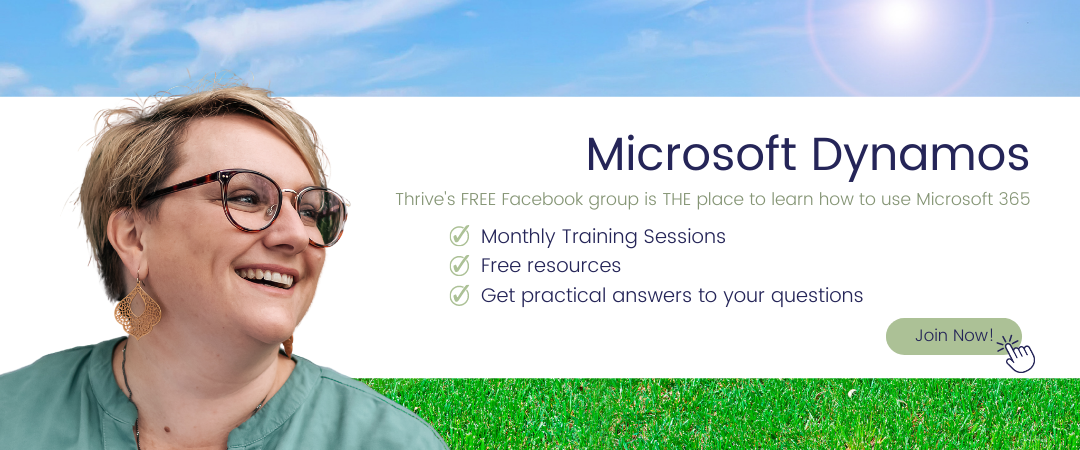 Microsoft Dynamos

Thrive's FREE Facebook group is THE place to learn how to use Microsoft 365

Monthly Training Sessions
Free resources
Get practical answers to your questions

Join Now!